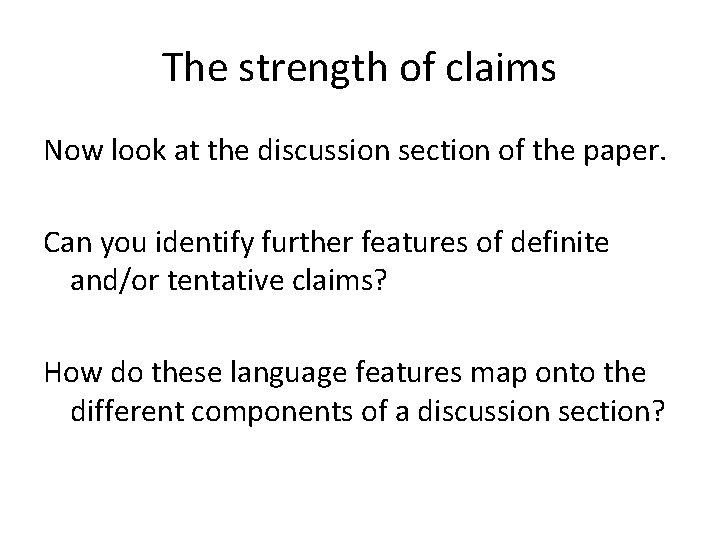 The strength of claims

Now look at the discussion section of the paper.

Can you identify further features of definite and/or tentative claims?

How do these language features map onto the different components of a discussion section?